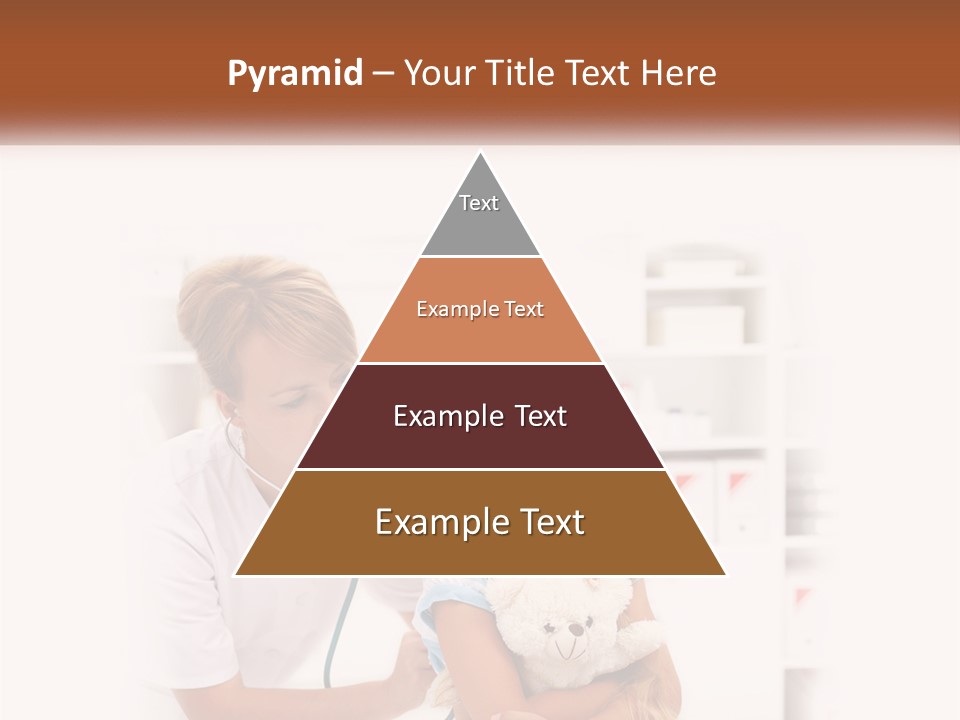 Pyramid – Your Title Text Here

Text

Example Text

Example Text

Example Text